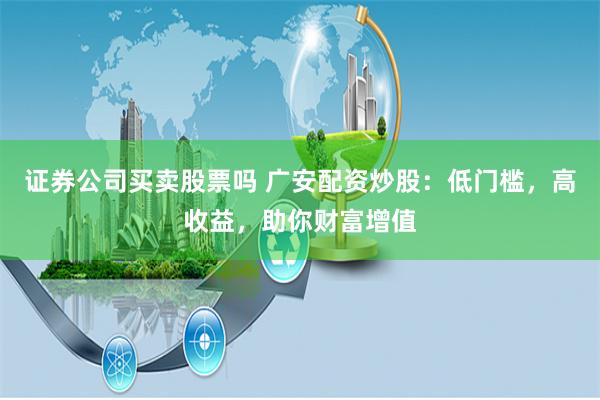 证券公司买卖股票吗 广安配资炒股：低门槛，高收益，助你财富增值